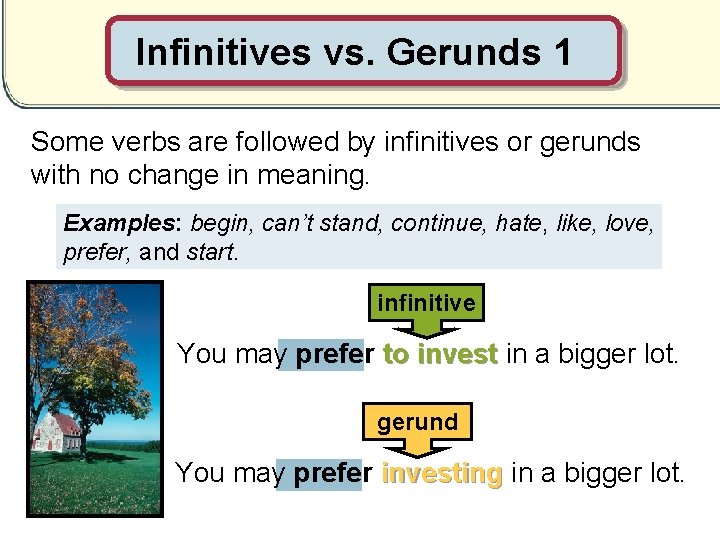 Infinitives vs. Gerunds 1

Some verbs are followed by infinitives or gerunds with no change in meaning.

Examples: begin, can't stand, continue, hate, like, love, prefer, and start.

infinitive

You may prefer to invest in a bigger lot.

gerund

You may prefer investing in a bigger lot.